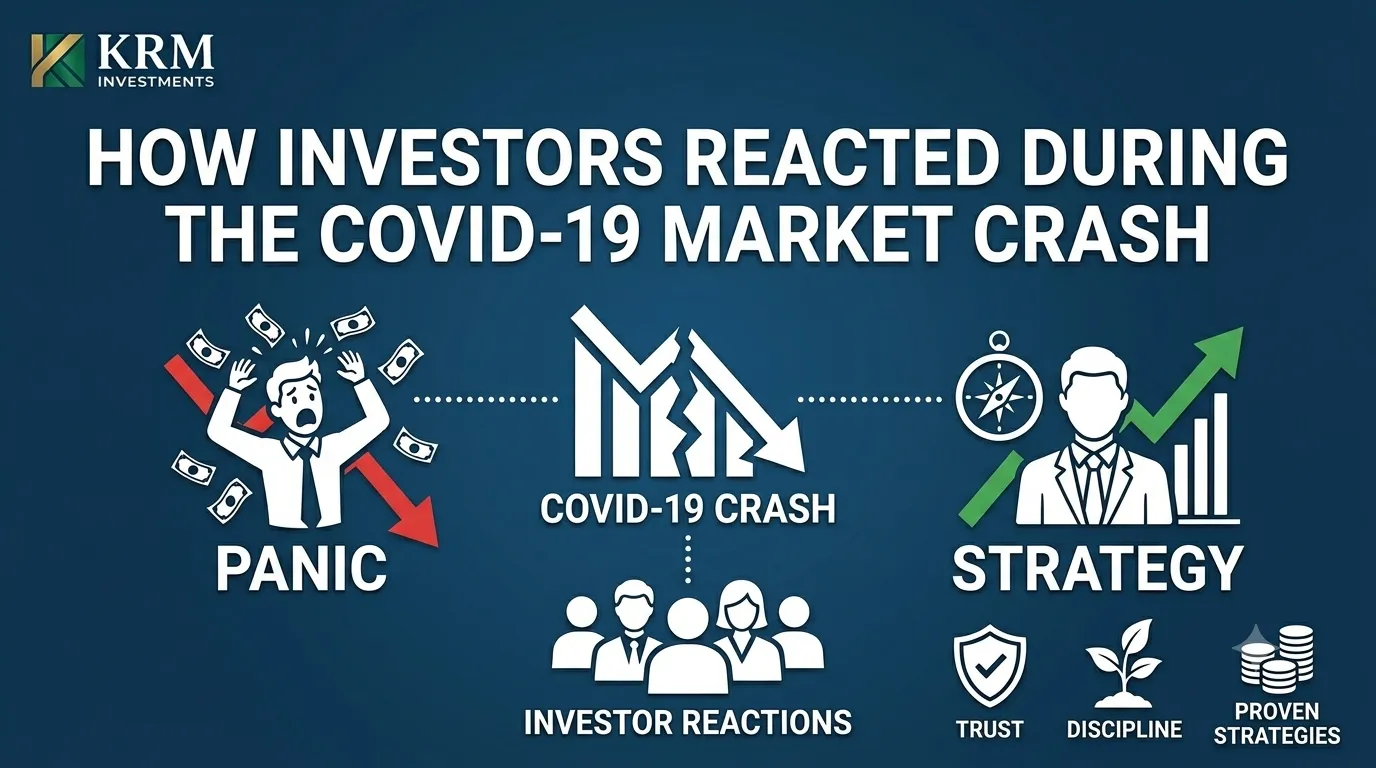 KRM
INVESTMENTS

HOW INVESTORS REACTED DURING THE COVID-19 MARKET CRASH

PANIC

COVID-19 CRASH

INVESTOR REACTIONS

STRATEGY

TRUST

DISCIPLINE

PROVEN STRATEGIES